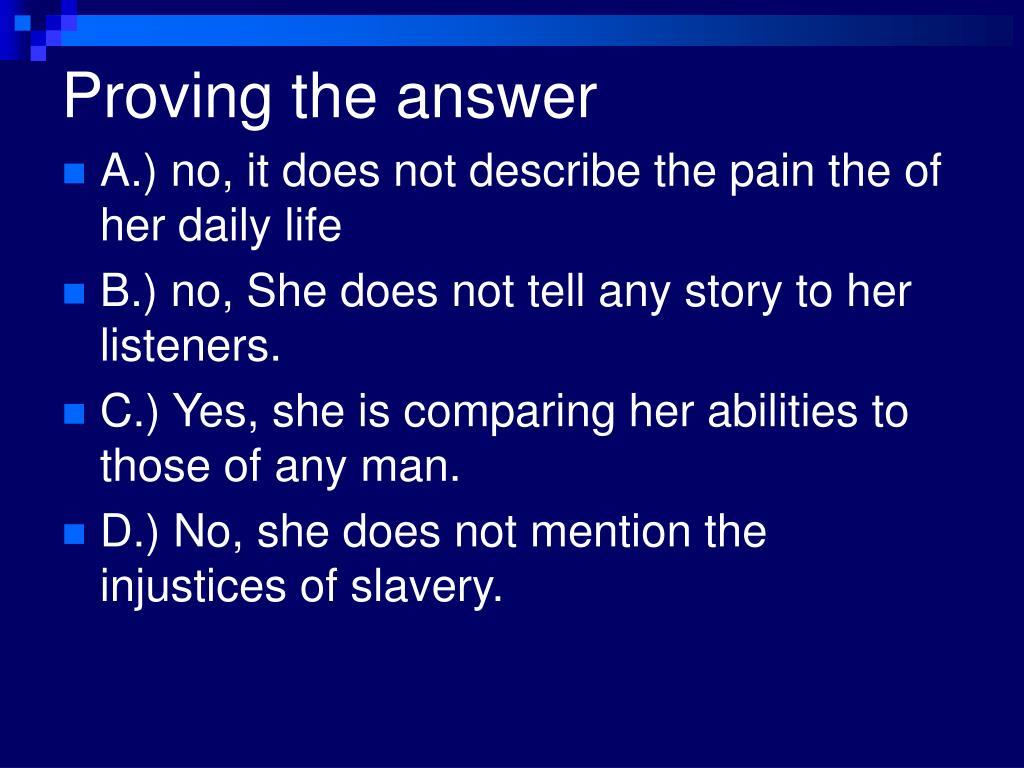 Proving the answer

A.) no, it does not describe the pain the of her daily life

B.) no, She does not tell any story to her listeners.

C.) Yes, she is comparing her abilities to those of any man.

D.) No, she does not mention the injustices of slavery.